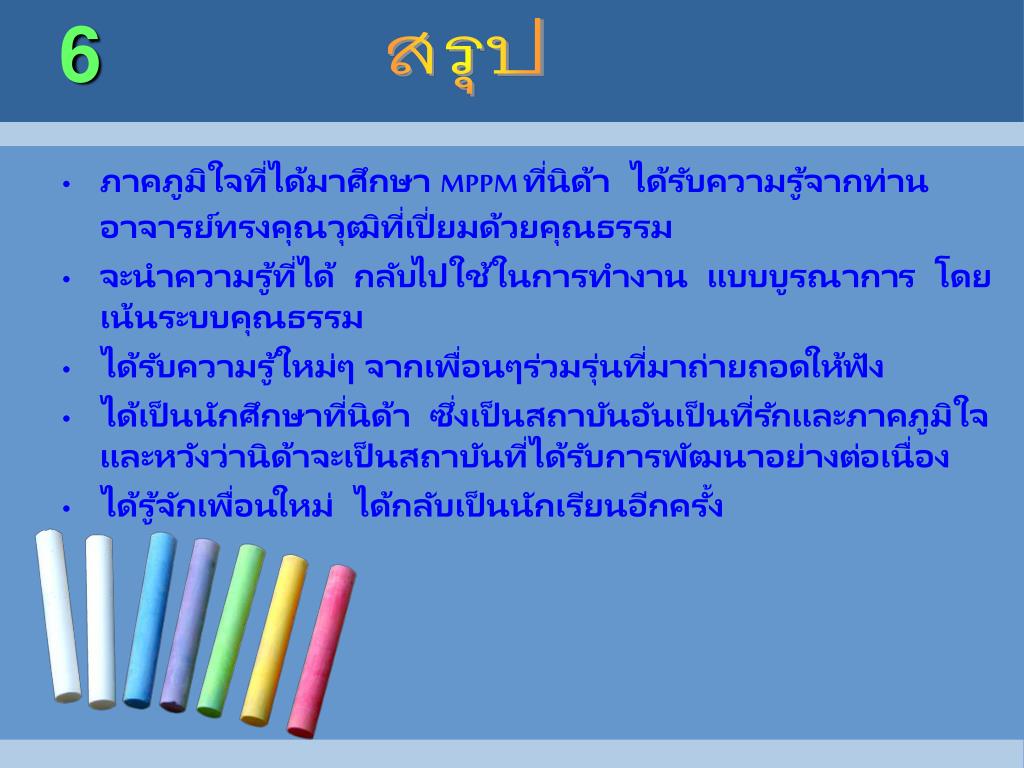 6 สรุป

• ภาคภูมิใจที่ได้มาศึกษา MPPM ที่นิด้า ได้รับความรู้จากท่านอาจารย์ทรงคุณวุฒิที่เปี่ยมด้วยคุณธรรม

• จะนำความรู้ที่ได้ กลับไปใช้ในการทำงาน แบบบูรณาการ โดยเน้นระบบคุณธรรม

• ได้รับความรู้ใหม่ๆ จากเพื่อนๆร่วมรุ่นที่มาถ่ายถอดให้ฟัง

• ได้เป็นนักศึกษาที่นิด้า ซึ่งเป็นสถาบันอันเป็นที่รักและภาคภูมิใจ และหวังว่านิด้าจะเป็นสถาบันที่ได้รับการพัฒนาอย่างต่อเนื่อง

• ได้รู้จักเพื่อนใหม่ ได้กลับเป็นนักเรียนอีกครั้ง